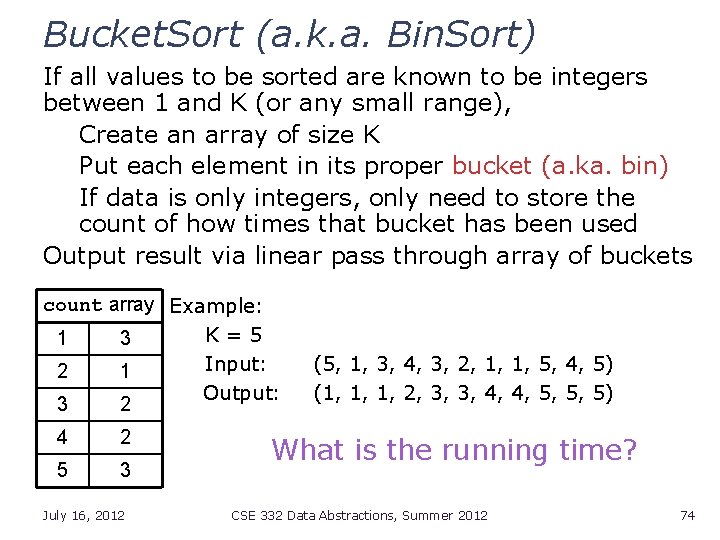 BucketSort (a.k.a. BinSort)

If all values to be sorted are known to be integers between 1 and K (or any small range),

Create an array of size K

Put each element in its proper bucket (a.ka. bin)

If data is only integers, only need to store the count of how times that bucket has been used

Output result via linear pass through array of buckets

| count array | |
|---|---|
| 1 | 3 |
| 2 | 1 |
| 3 | 2 |
| 4 | 2 |
| 5 | 3 |

Example:

K = 5

Input: (5, 1, 3, 4, 3, 2, 1, 1, 5, 4, 5)

Output: (1, 1, 1, 2, 3, 3, 4, 4, 5, 5, 5)

What is the running time?

July 16, 2012 CSE 332 Data Abstractions, Summer 2012 74